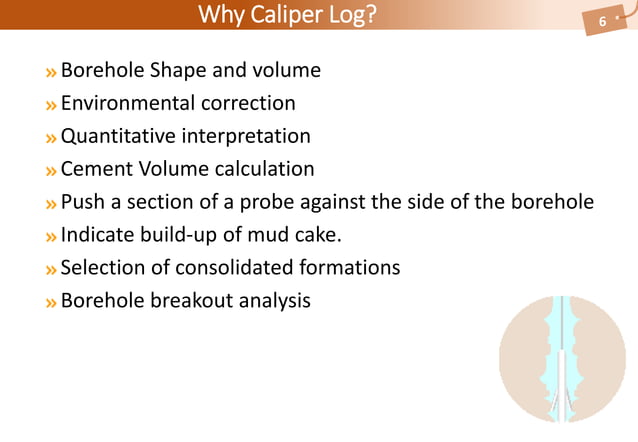 Why Caliper Log?

6

» Borehole Shape and volume
» Environmental correction
» Quantitative interpretation
» Cement Volume calculation
» Push a section of a probe against the side of the borehole
» Indicate build-up of mud cake.
» Selection of consolidated formations
» Borehole breakout analysis